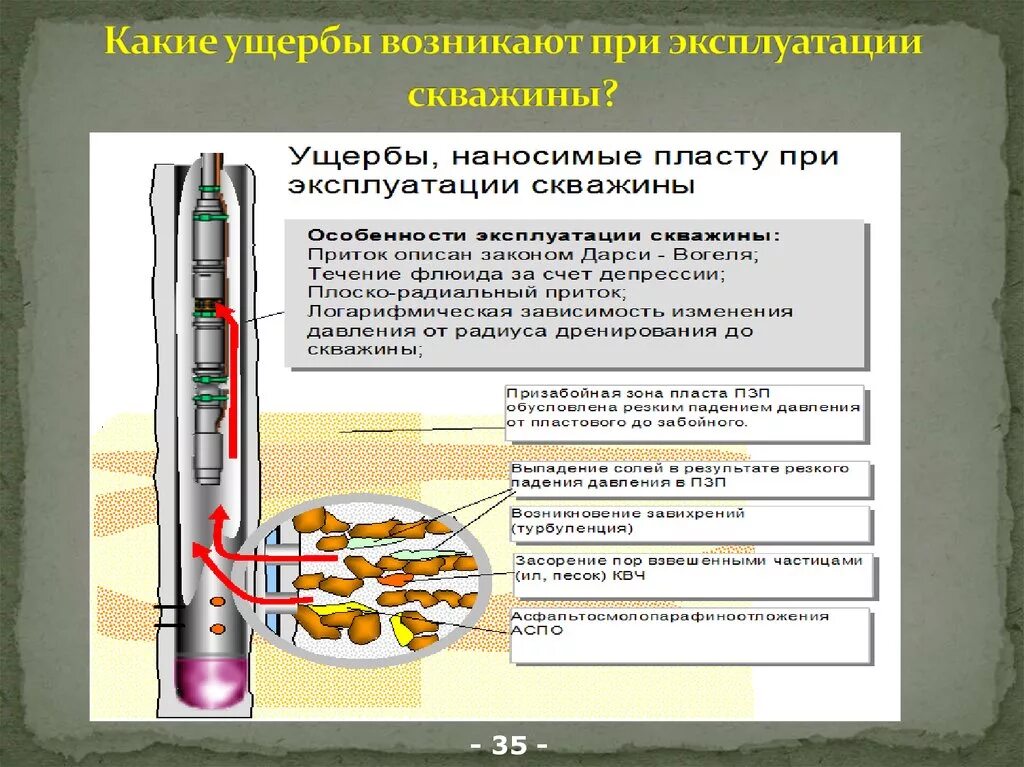 Какие ущербы возникают при эксплуатации скважины?

Ущербы, наносимые пласту при эксплуатации скважины

Особенности эксплуатации скважины:
Приток описан законом Дарси - Вогеля;
Течение флюида за счет депрессии;
Плоско-радиальный приток;
Логарифмическая зависимость изменения давления от радиуса дренирования до скважины;

Призабойная зона пласта ПЗП обусловлена резким падением давления от пластового до забойного.

Выпадение солей в результате резкого падения давления в ПЗП

Возникновение завихрений (турбуленция)

Засорение пор взвешенными частицами (ил, песок) КВЧ

Асфальтосмолопарафиноотложения АСПО

- 35 -